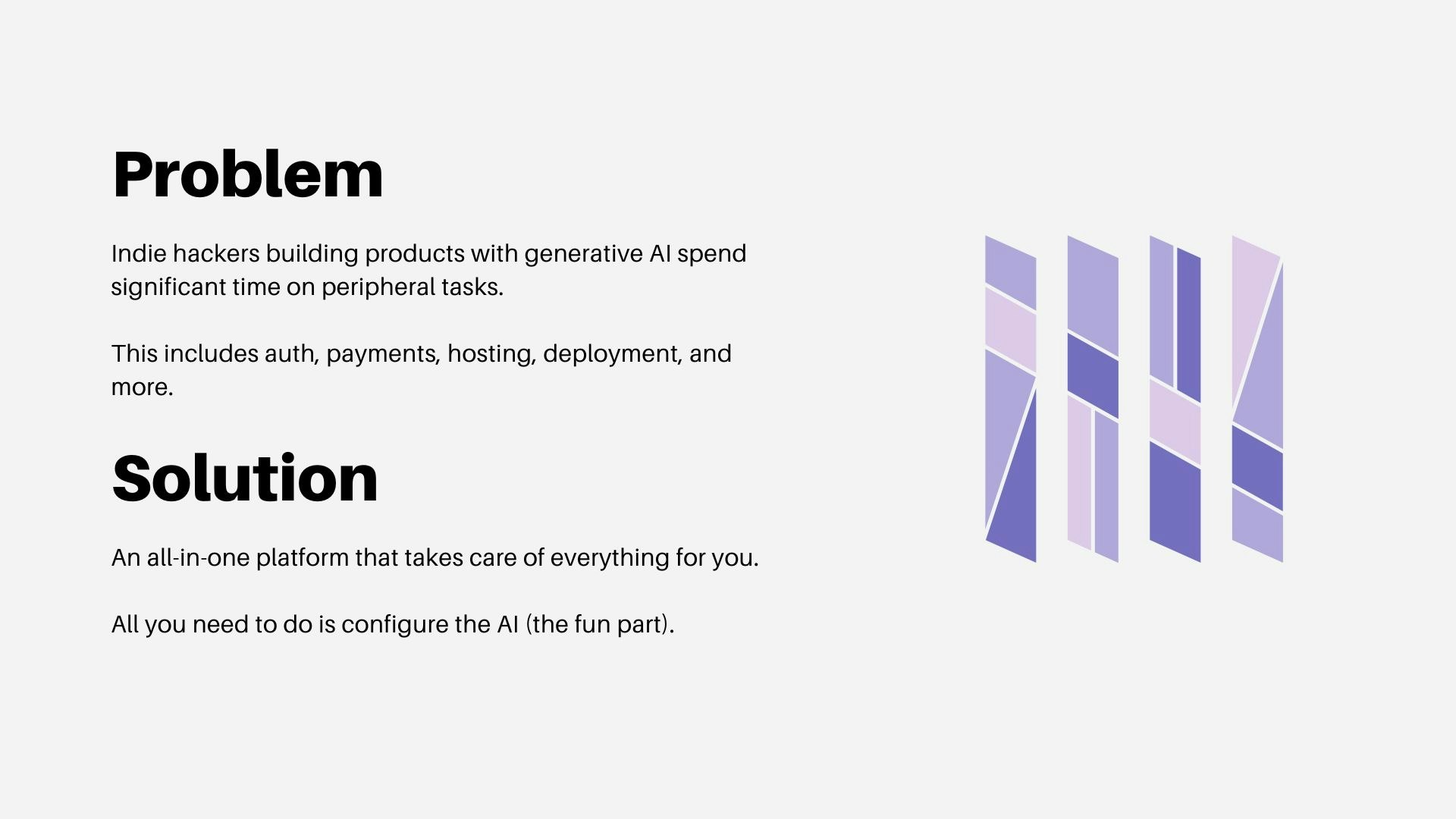 Problem

Indie hackers building products with generative AI spend significant time on peripheral tasks.

This includes auth, payments, hosting, deployment, and more.

Solution

An all-in-one platform that takes care of everything for you.

All you need to do is configure the AI (the fun part).